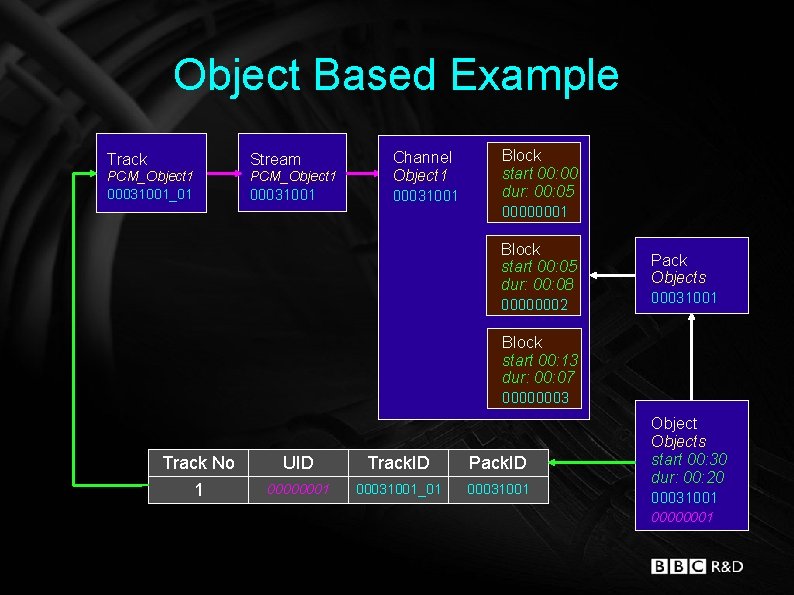 Object Based Example

Track
PCM_Object1
00031001_01

Stream
PCM_Object1
00031001

Channel
Object1
00031001

Block
start 00:00
dur: 00:05
00000001

Block
start 00:05
dur: 00:08
00000002

Block
start 00:13
dur: 00:07
00000003

Pack
Objects
00031001

Object
Objects
start 00:30
dur: 00:20
00031001
00000001

| Track No | UID | TrackID | PackID |
|---|---|---|---|
| 1 | 00000001 | 00031001_01 | 00031001 |

BBC R&D